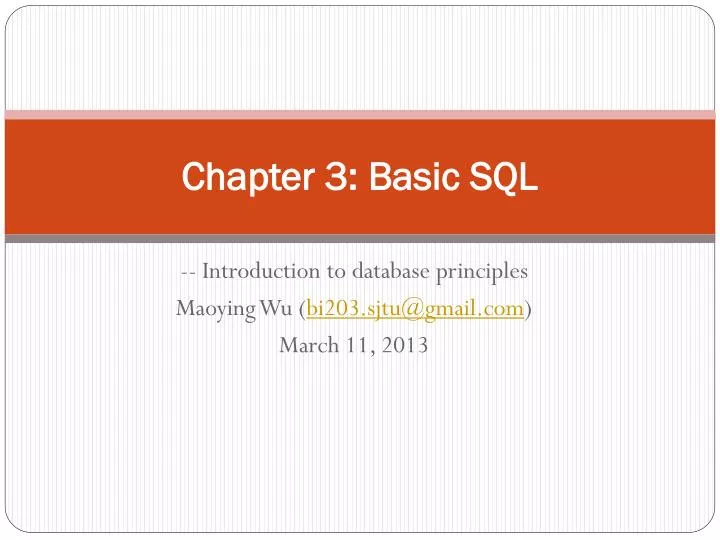 Chapter 3: Basic SQL

-- Introduction to database principles
Maoying Wu (bi203.sjtu@gmail.com)
March 11, 2013